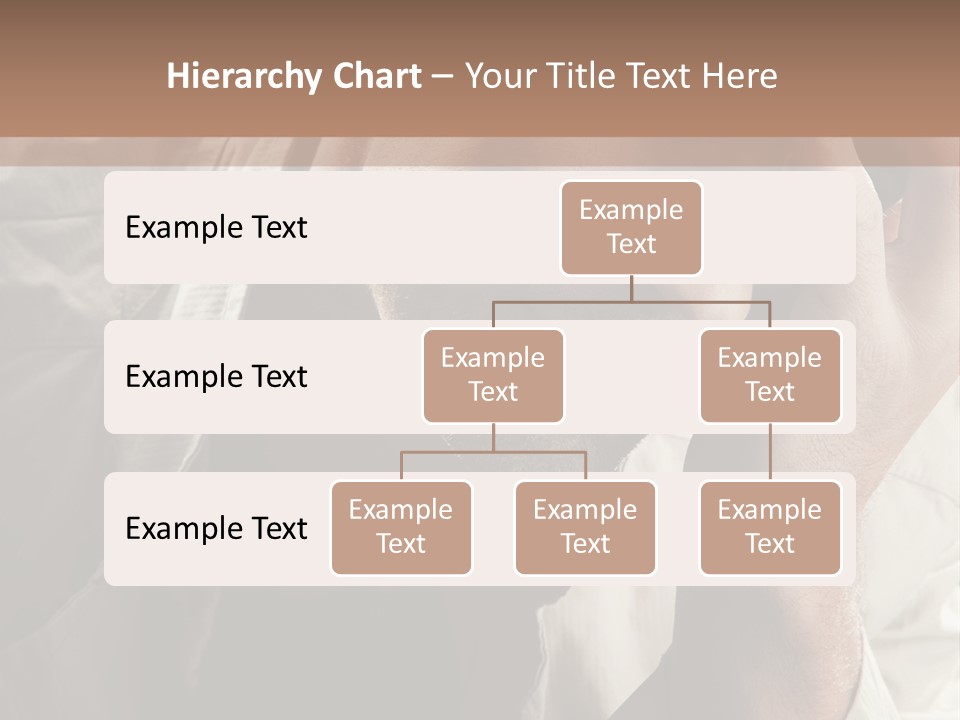 Hierarchy Chart – Your Title Text Here

Example Text

Example Text

Example Text

Example Text

Example Text

Example Text

Example Text

Example Text

Example Text